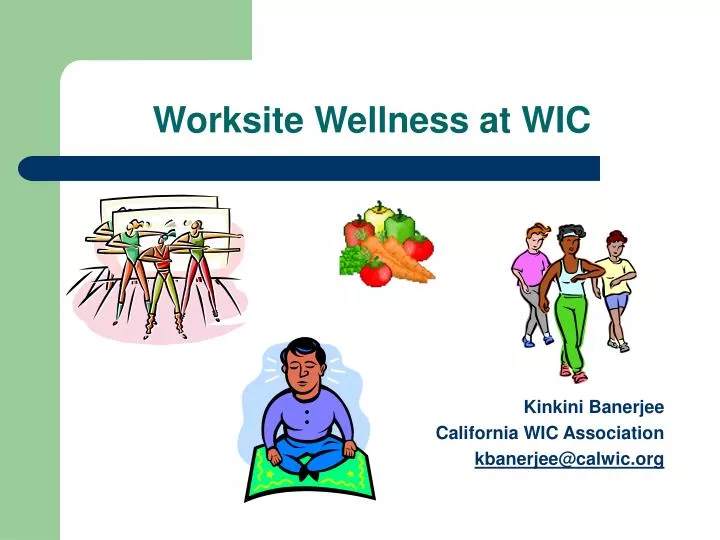 Worksite Wellness at WIC

Kinkini Banerjee
California WIC Association
kbanerjee@calwic.org